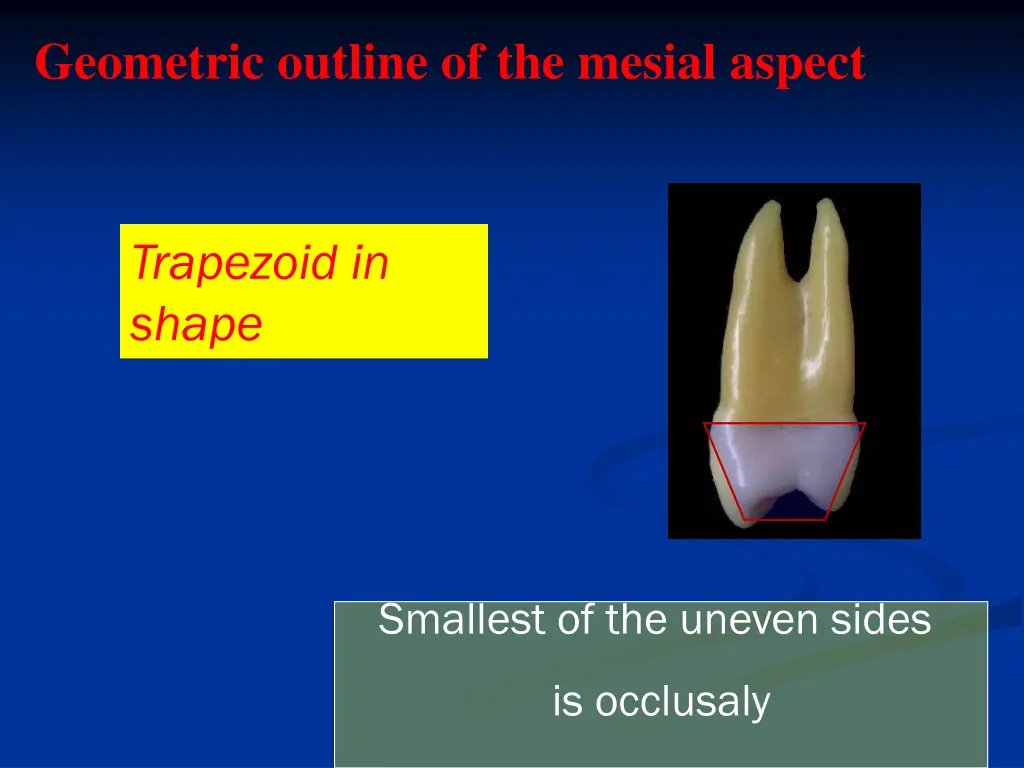 Geometric outline of the mesial aspect

Trapezoid in shape

Smallest of the uneven sides

is occlusaly